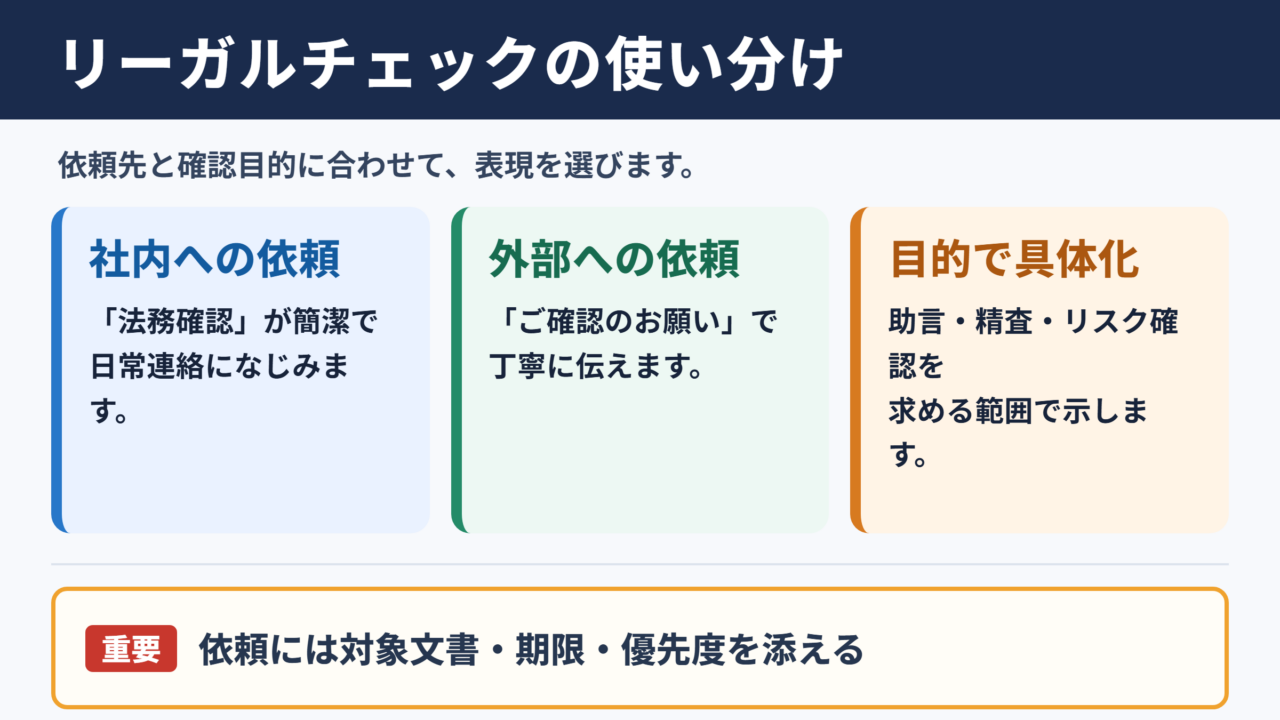 リーガルチェックの使い分け

依頼先と確認目的に合わせて、表現を選びます。

社内への依頼

「法務確認」が簡潔で日常連絡になじみます。

外部への依頼

「ご確認のお願い」で丁寧に伝えます。

目的で具体化

助言・精査・リスク確認を求める範囲で示します。

重要 依頼には対象文書・期限・優先度を添える